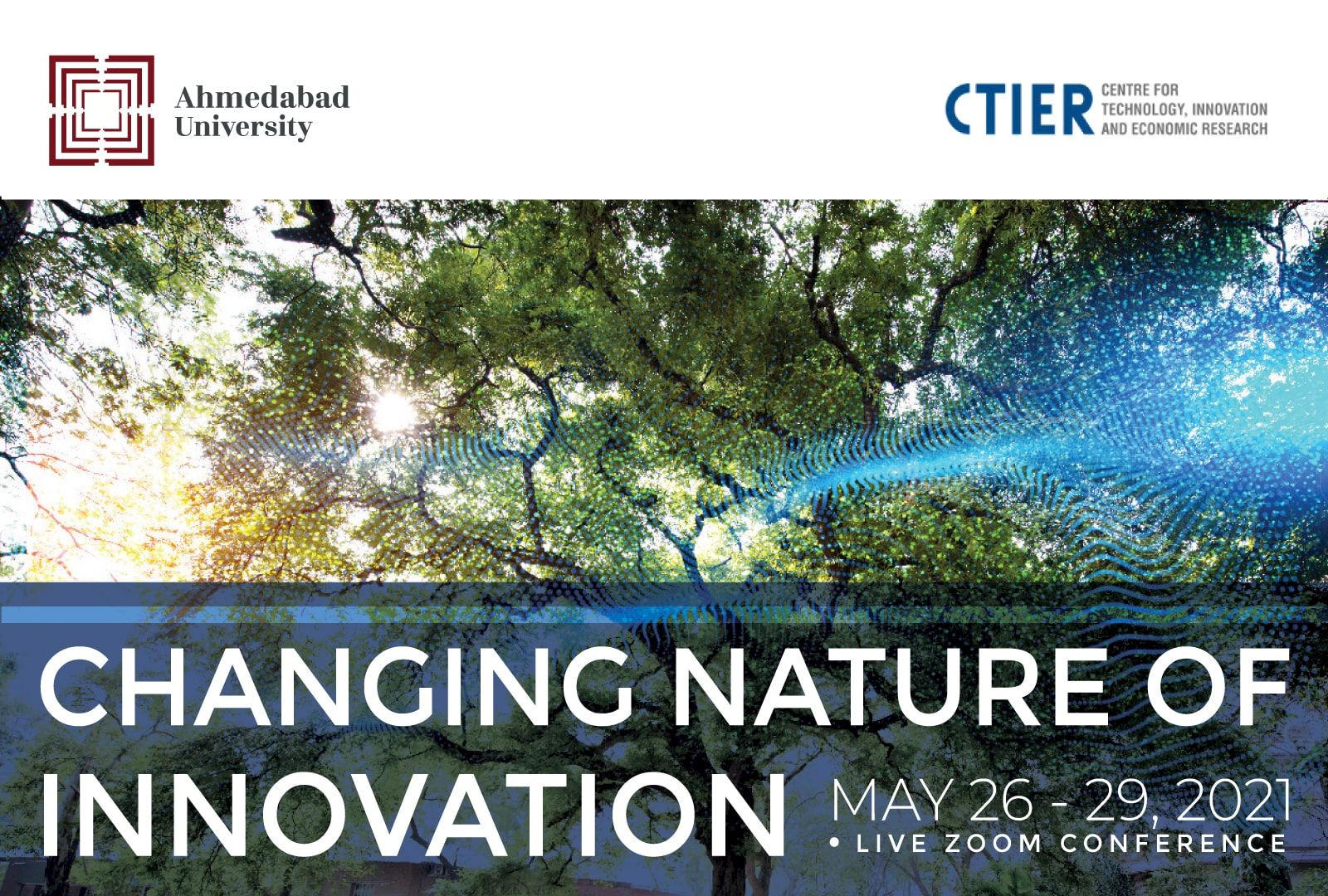 Ahmedabad University

CTIER CENTRE FOR TECHNOLOGY, INNOVATION AND ECONOMIC RESEARCH

CHANGING NATURE OF INNOVATION

MAY 26 - 29, 2021

• LIVE ZOOM CONFERENCE